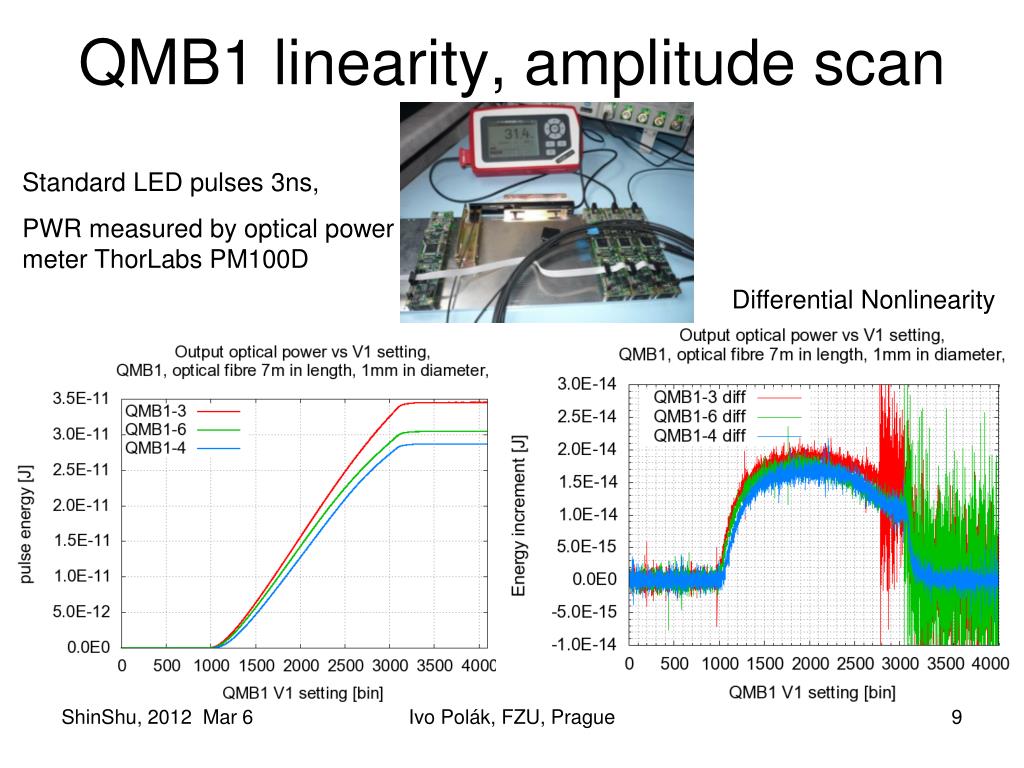 QMB1 linearity, amplitude scan

31.4

Standard LED pulses 3ns,

PWR measured by optical power meter ThorLabs PM100D

Differential Nonlinearity

Output optical power vs V1 setting,
QMB1, optical fibre 7m in length, 1mm in diameter,

QMB1-3
QMB1-6
QMB1-4

pulse energy [J]

3.5E-11
3.0E-11
2.5E-11
2.0E-11
1.5E-11
1.0E-11
5.0E-12
0.0E0

0 500 1000 1500 2000 2500 3000 3500 4000

QMB1 V1 setting [bin]

Output optical power vs V1 setting,
QMB1, optical fibre 7m in length, 1mm in diameter,

QMB1-3 diff
QMB1-6 diff
QMB1-4 diff

Energy increment [J]

3.0E-14
2.5E-14
2.0E-14
1.5E-14
1.0E-14
5.0E-15
0.0E0
-5.0E-15
-1.0E-14

0 500 1000 1500 2000 2500 3000 3500 4000

QMB1 V1 setting [bin]

ShinShu, 2012 Mar 6

Ivo Polák, FZU, Prague

9